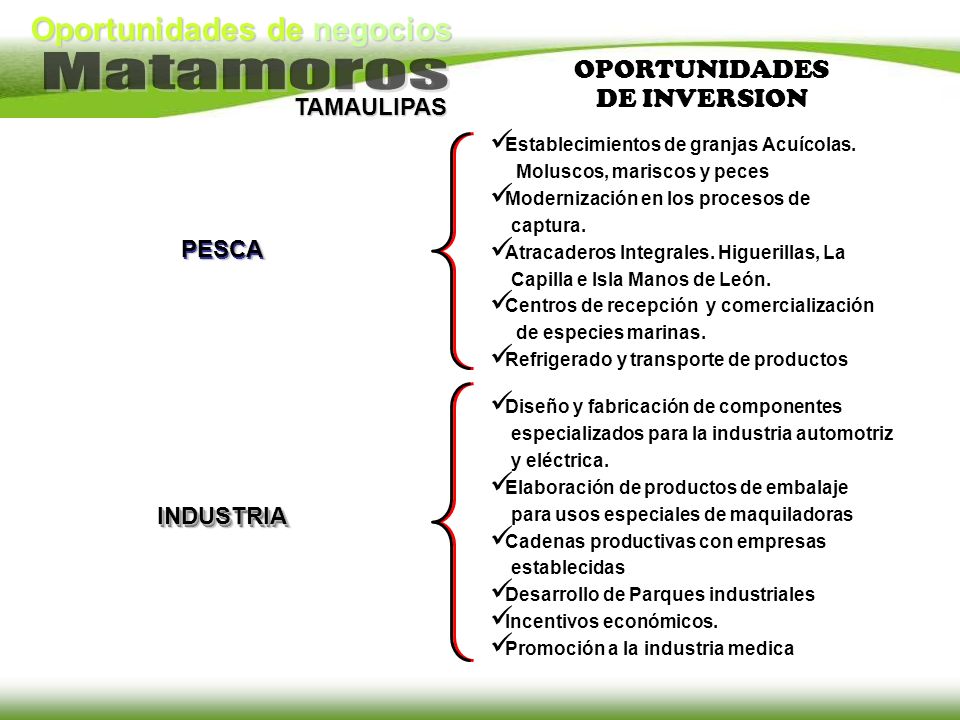 Oportunidades de negocios
Matamoros
TAMAULIPAS

OPORTUNIDADES DE INVERSION

PESCA

✓Establecimientos de granjas Acuícolas. Moluscos, mariscos y peces
✓Modernización en los procesos de captura.
✓Atracaderos Integrales. Higuerillas, La Capilla e Isla Manos de León.
✓Centros de recepción y comercialización de especies marinas.
✓Refrigerado y transporte de productos

INDUSTRIA

✓Diseño y fabricación de componentes especializados para la industria automotriz y eléctrica.
✓Elaboración de productos de embalaje para usos especiales de maquiladoras
✓Cadenas productivas con empresas establecidas
✓Desarrollo de Parques industriales
✓Incentivos económicos.
✓Promoción a la industria medica